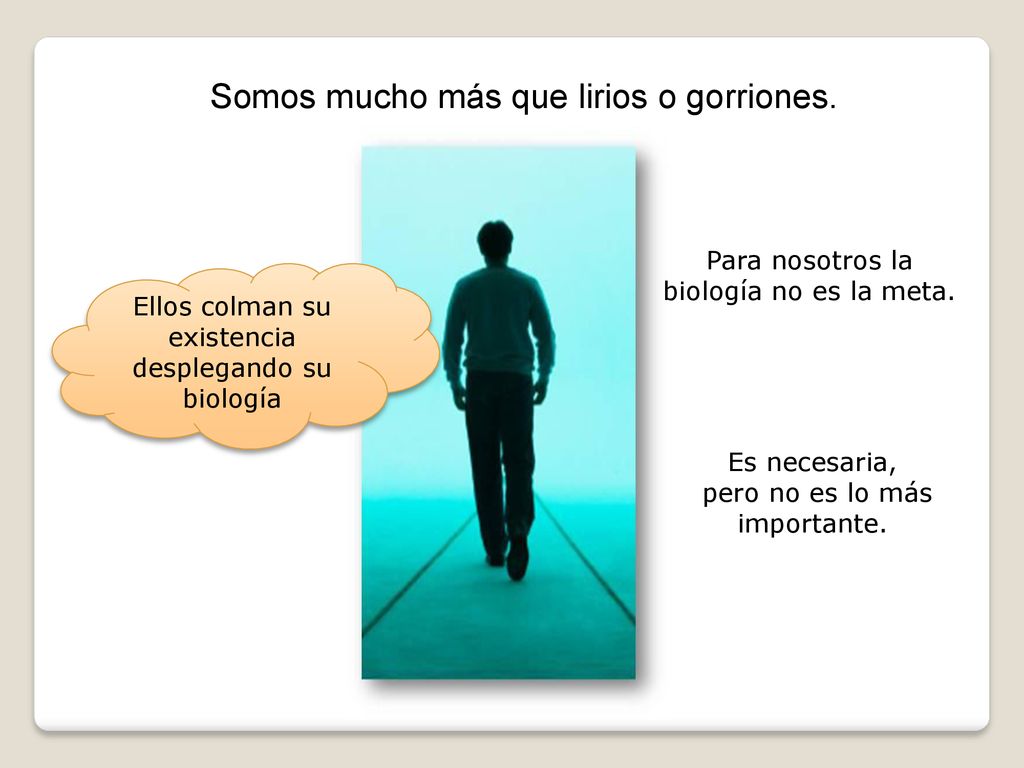 Somos mucho más que lirios o gorriones.

Ellos colman su existencia desplegando su biología

Para nosotros la biología no es la meta.

Es necesaria, pero no es lo más importante.